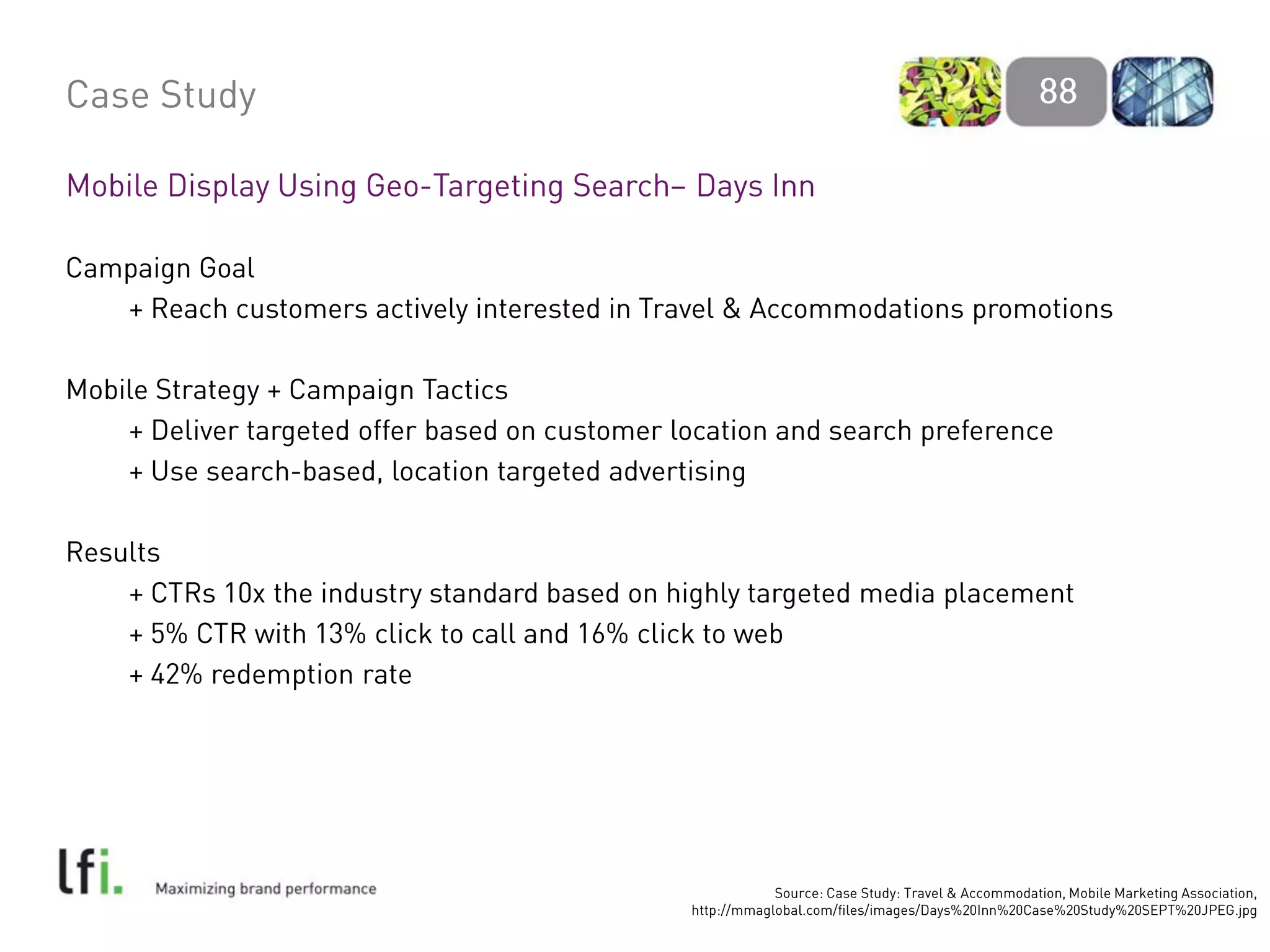 Case Study

88

Mobile Display Using Geo-Targeting Search– Days Inn

Campaign Goal
+ Reach customers actively interested in Travel & Accommodations promotions

Mobile Strategy + Campaign Tactics
+ Deliver targeted offer based on customer location and search preference
+ Use search-based, location targeted advertising

Results
+ CTRs 10x the industry standard based on highly targeted media placement
+ 5% CTR with 13% click to call and 16% click to web
+ 42% redemption rate

lfi. Maximizing brand performance

Source: Case Study: Travel & Accommodation, Mobile Marketing Association, http://mmaglobal.com/files/images/Days%20Inn%20Case%20Study%20SEPT%20JPEG.jpg